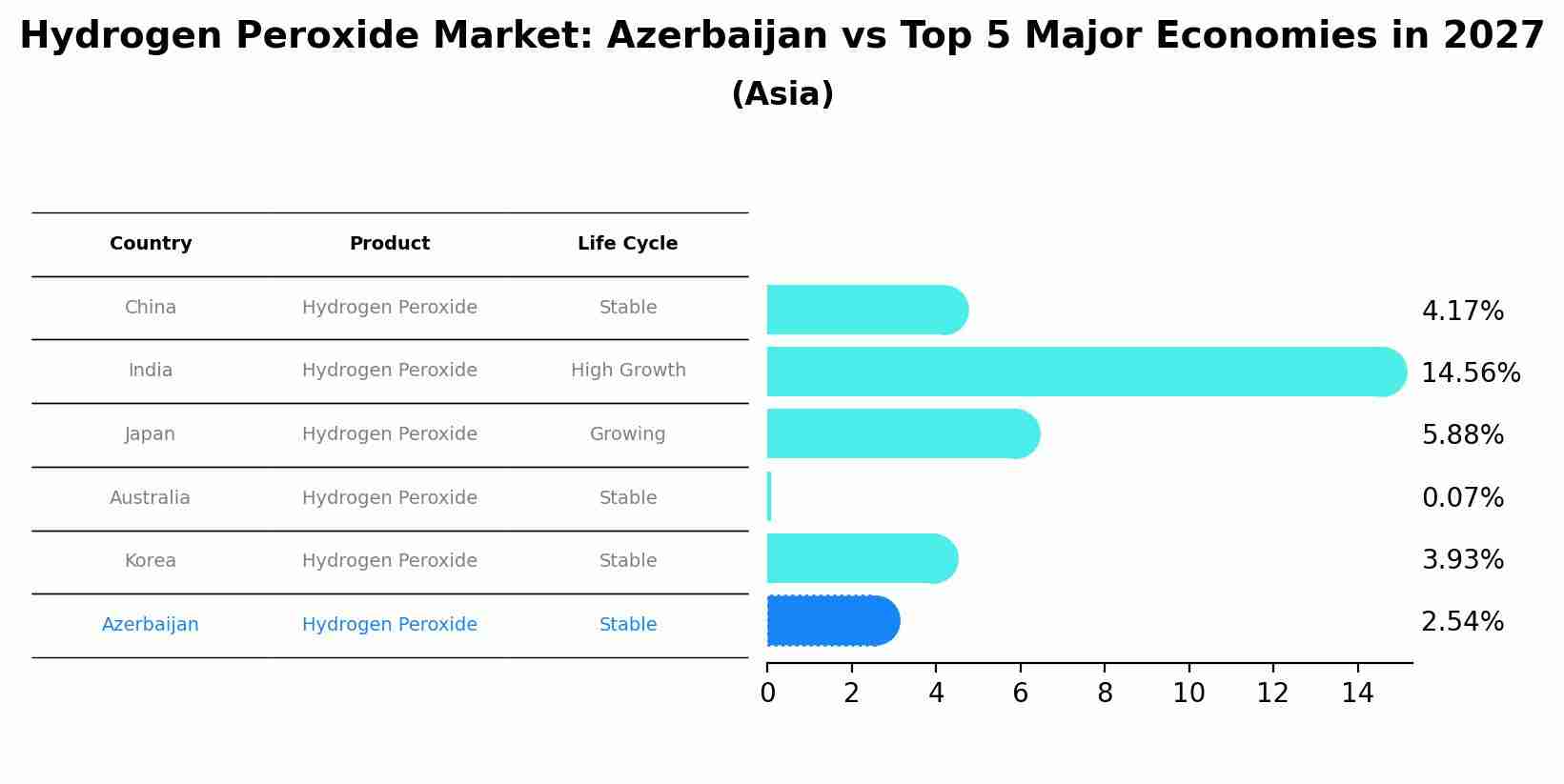 Hydrogen Peroxide Market: Azerbaijan vs Top 5 Major Economies in 2027
(Asia)

| Country | Product | Life Cycle |
|---|---|---|
| China | Hydrogen Peroxide | Stable |
| India | Hydrogen Peroxide | High Growth |
| Japan | Hydrogen Peroxide | Growing |
| Australia | Hydrogen Peroxide | Stable |
| Korea | Hydrogen Peroxide | Stable |
| Azerbaijan | Hydrogen Peroxide | Stable |

4.17%
14.56%
5.88%
0.07%
3.93%
2.54%

0 2 4 6 8 10 12 14